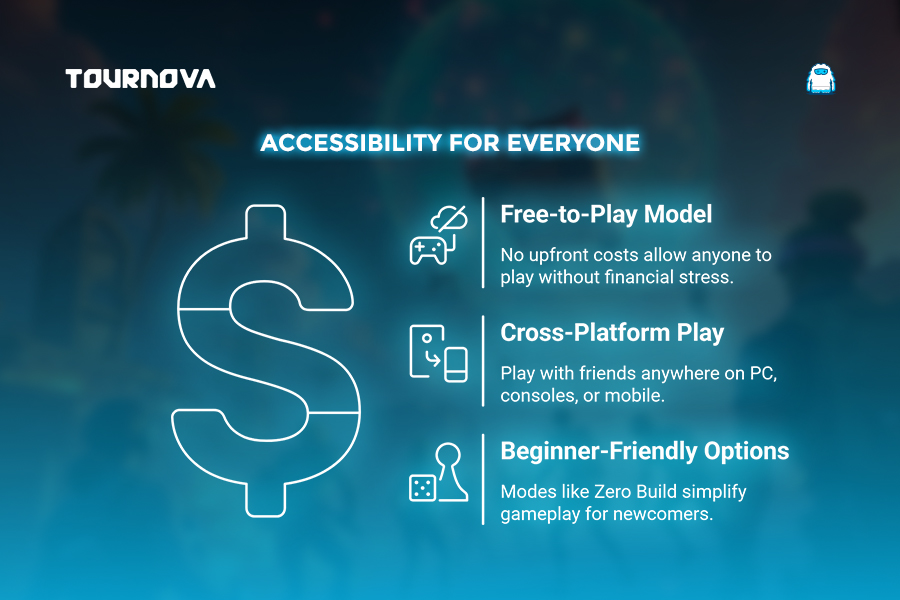 TOURNOVA

ACCESSIBILITY FOR EVERYONE

Free-to-Play Model

No upfront costs allow anyone to play without financial stress.

Cross-Platform Play

Play with friends anywhere on PC, consoles, or mobile.

Beginner-Friendly Options

Modes like Zero Build simplify gameplay for newcomers.